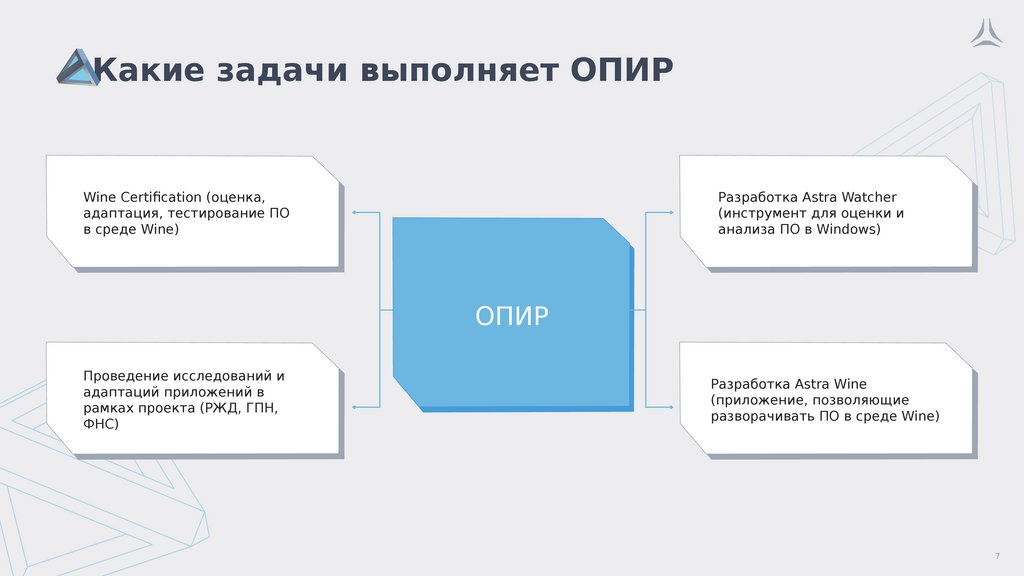 Какие задачи выполняет ОПИР

Wine Certification (оценка, адаптация, тестирование ПО в среде Wine)

Проведение исследований и адаптаций приложений в рамках проекта (РЖД, ГПН, ФНС)

ОПИР

Разработка Astra Watcher (инструмент для оценки и анализа ПО в Windows)

Разработка Astra Wine (приложение, позволяющие разворачивать ПО в среде Wine)

7